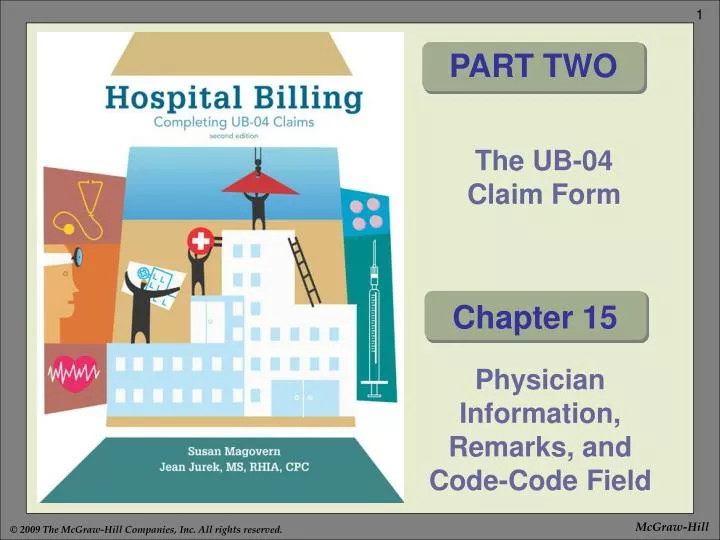 1

Hospital Billing
Completing UB-04 Claims
second edition

Susan Magovern
Jean Jurek, MS, RHIA, CPC

PART TWO

The UB-04 Claim Form

Chapter 15

Physician Information, Remarks, and Code-Code Field

© 2009 The McGraw-Hill Companies, Inc. All rights reserved.

McGraw-Hill